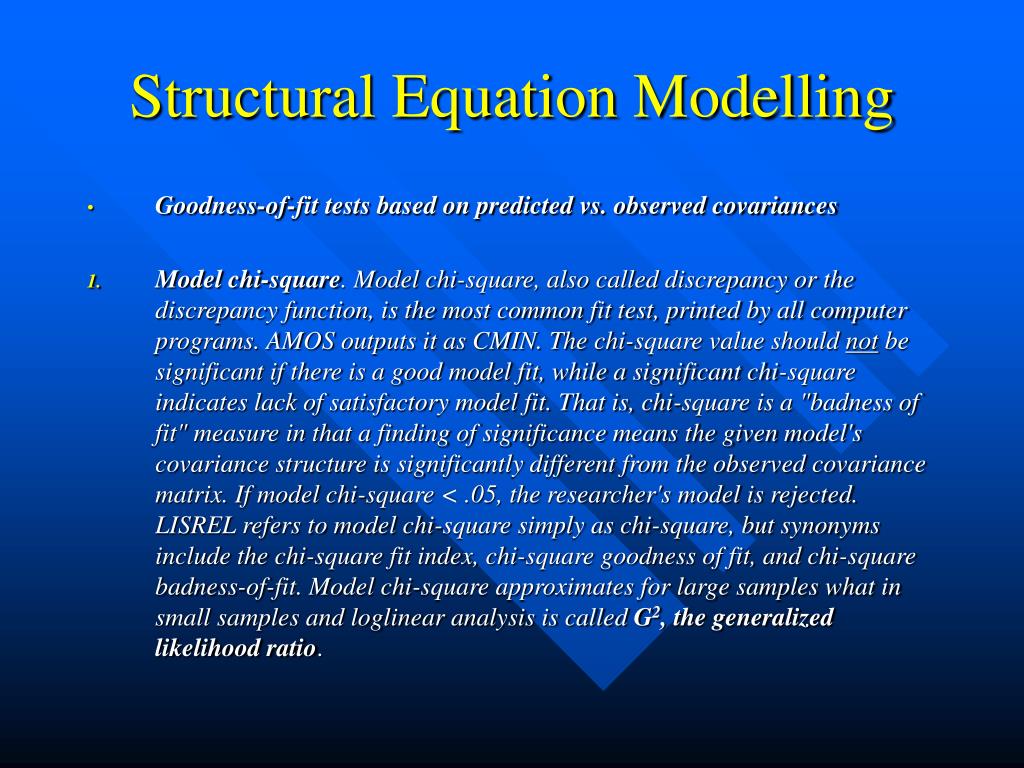 Structural Equation Modelling

• Goodness-of-fit tests based on predicted vs. observed covariances

1. Model chi-square. Model chi-square, also called discrepancy or the discrepancy function, is the most common fit test, printed by all computer programs. AMOS outputs it as CMIN. The chi-square value should not be significant if there is a good model fit, while a significant chi-square indicates lack of satisfactory model fit. That is, chi-square is a "badness of fit" measure in that a finding of significance means the given model's covariance structure is significantly different from the observed covariance matrix. If model chi-square < .05, the researcher's model is rejected. LISREL refers to model chi-square simply as chi-square, but synonyms include the chi-square fit index, chi-square goodness of fit, and chi-square badness-of-fit. Model chi-square approximates for large samples what in small samples and loglinear analysis is called $G^2$, the generalized likelihood ratio.